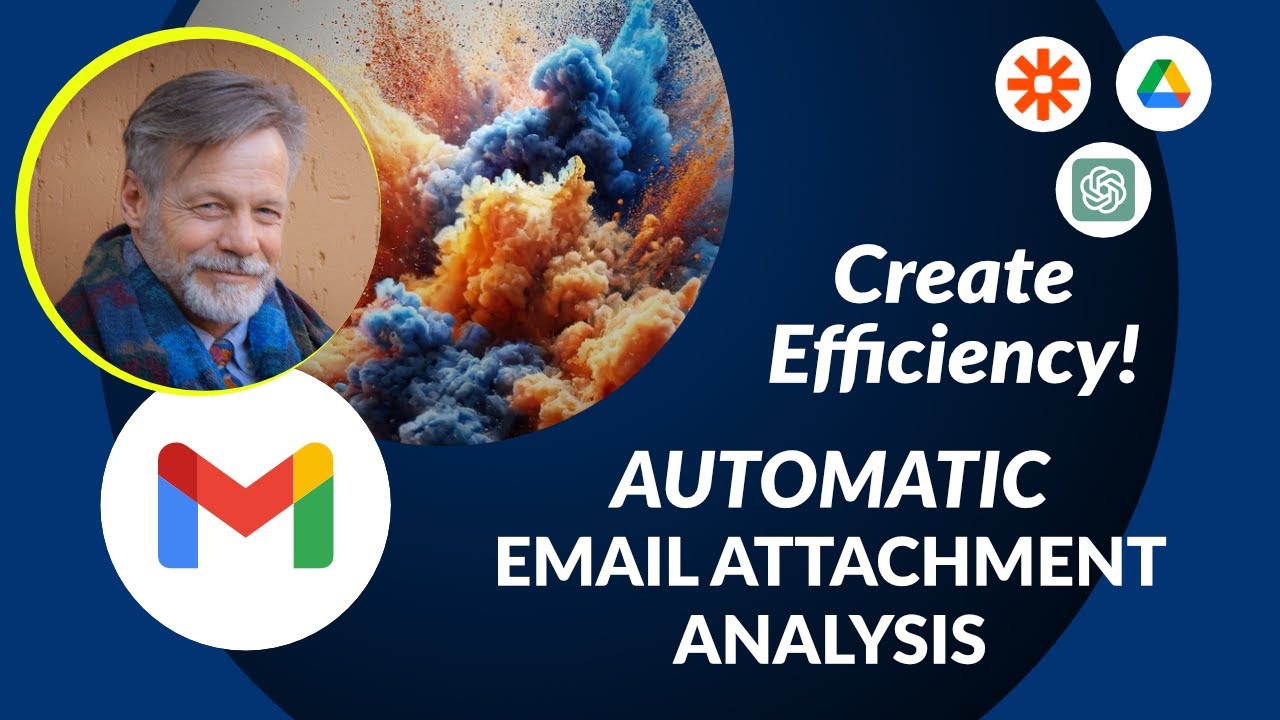 Create Efficiency!

AUTOMATIC
EMAIL ATTACHMENT
ANALYSIS